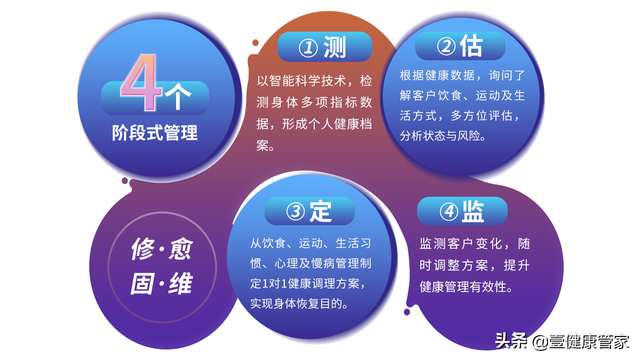 4个
阶段式管理

①测
以智能科学技术，检测身体多项指标数据，形成个人健康档案。

②估
根据健康数据，询问了解客户饮食、运动及生活方式，多方位评估，分析状态与风险。

修·愈
固·维

③定
从饮食、运动、生活习惯、心理及慢病管理制定1对1健康调理方案，实现身体恢复目的。

④监
监测客户变化，随时调整方案，提升健康管理有效性。

头条 @壹健康管家